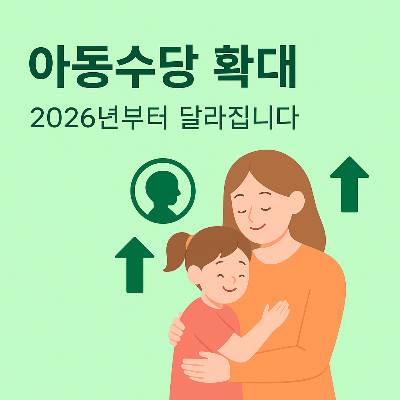 아동수당 확대

2026년부터 달라집니다